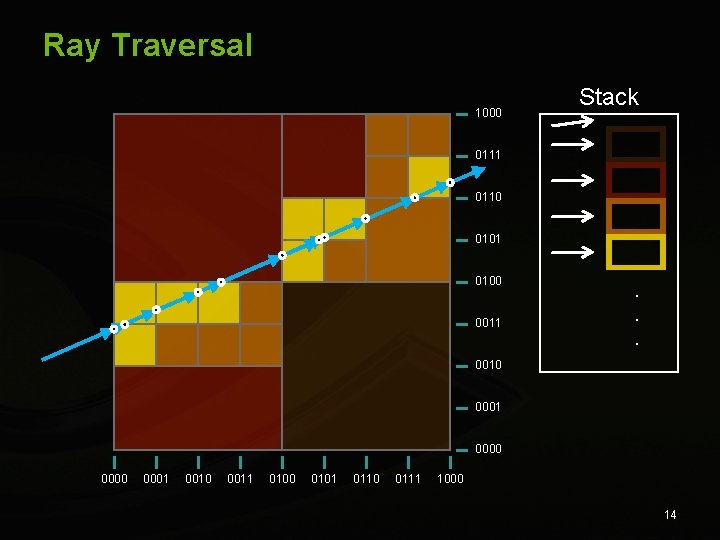 Ray Traversal

Stack

1000
0111
0110
0101
0100
0011
0010
0001
0000

0000 0001 0010 0011 0100 0101 0110 0111 1000

.
.
.

14